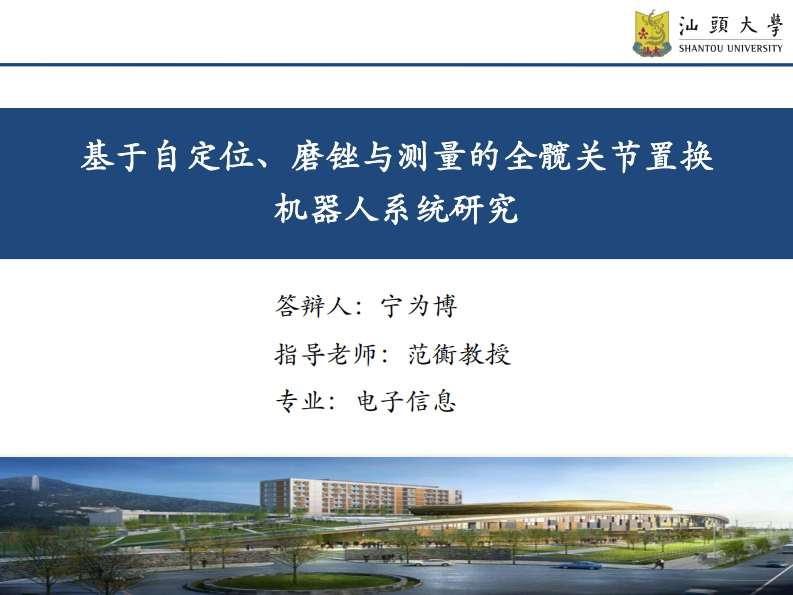 汕頭大學
SHANTOU UNIVERSITY

基于自定位、磨锉与测量的全髋关节置换机器人系统研究

答辩人：宁为博

指导老师：范衡教授

专业：电子信息